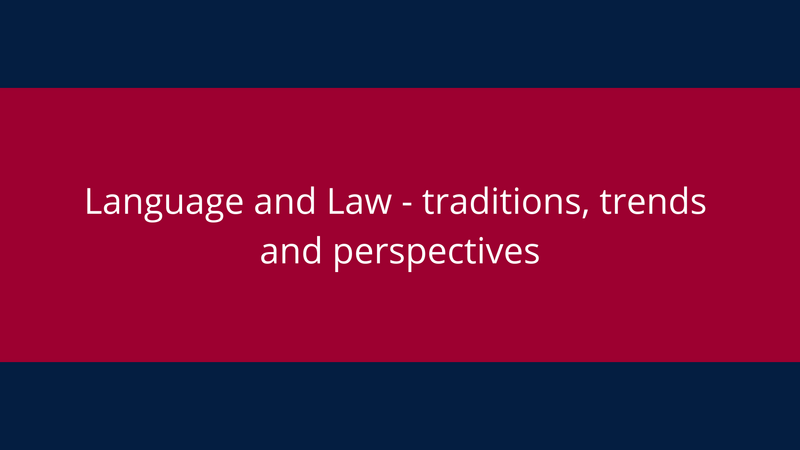 Language and Law - traditions, trends and perspectives